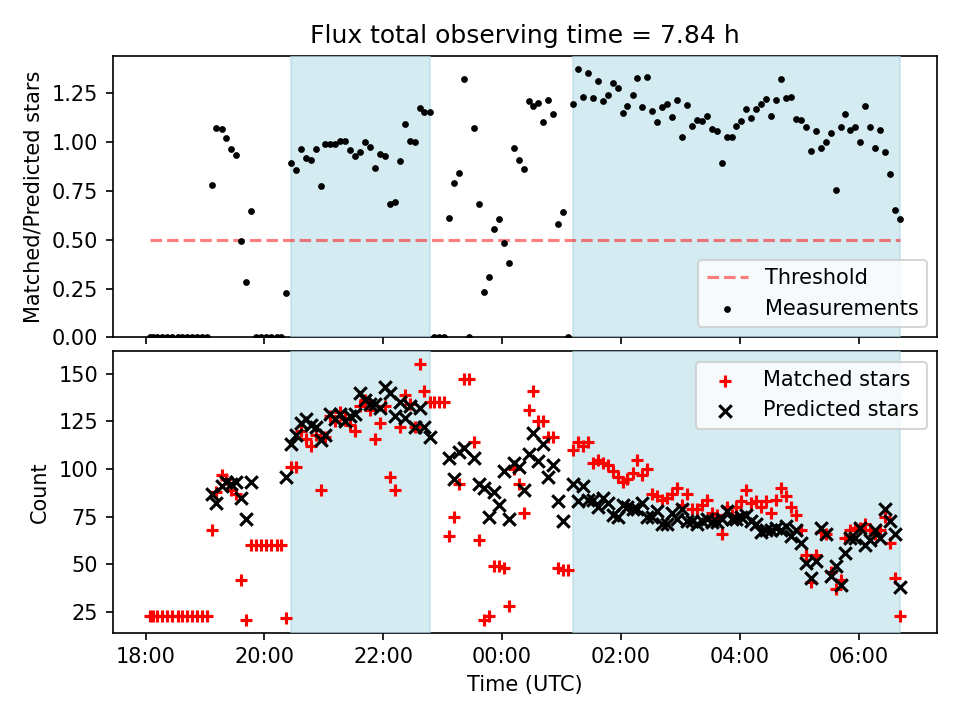 Flux total observing time = 7.84 h

Matched/Predicted stars

1.25
1.00
0.75
0.50
0.25
0.00

Threshold
Measurements

Count

150
125
100
75
50
25

Matched stars
Predicted stars

18:00
20:00
22:00
00:00
02:00
04:00
06:00

Time (UTC)